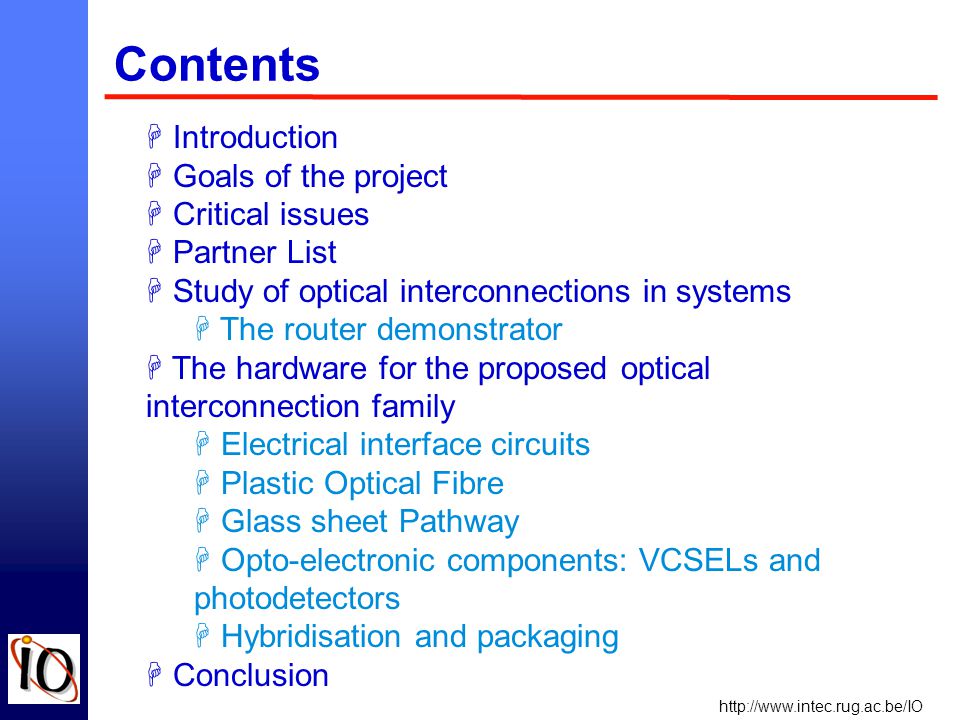 Contents

Introduction
Goals of the project
Critical issues
Partner List
Study of optical interconnections in systems
The router demonstrator
The hardware for the proposed optical interconnection family
Electrical interface circuits
Plastic Optical Fibre
Glass sheet Pathway
Opto-electronic components: VCSELs and photodetectors
Hybridisation and packaging
Conclusion

IO

http://www.intec.rug.ac.be/IO